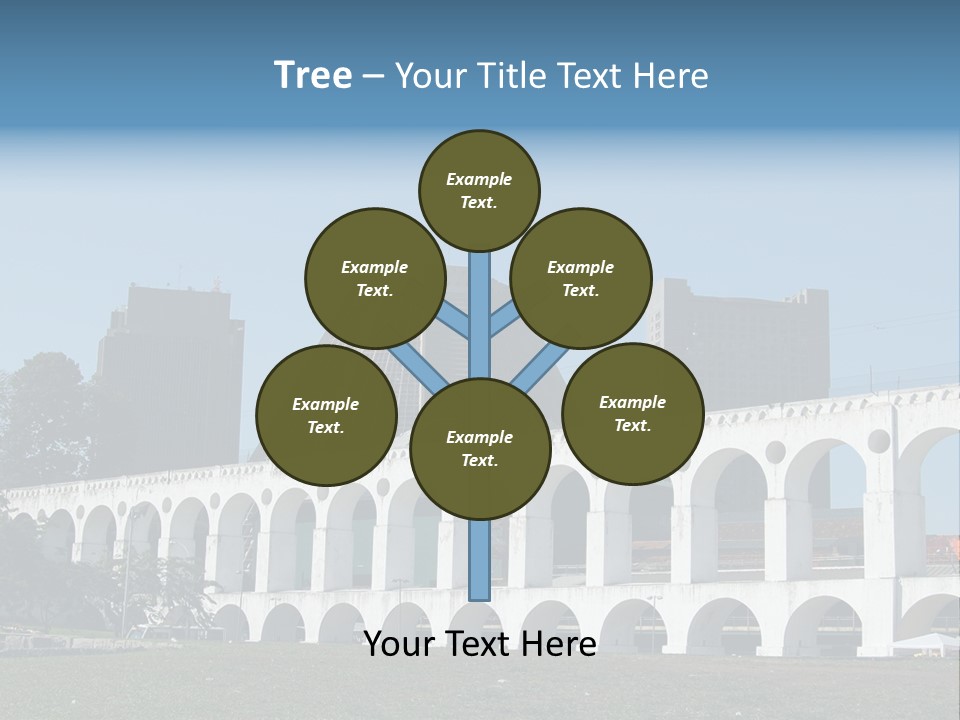 Tree – Your Title Text Here

Example Text.

Example Text.

Example Text.

Example Text.

Example Text.

Example Text.

Your Text Here